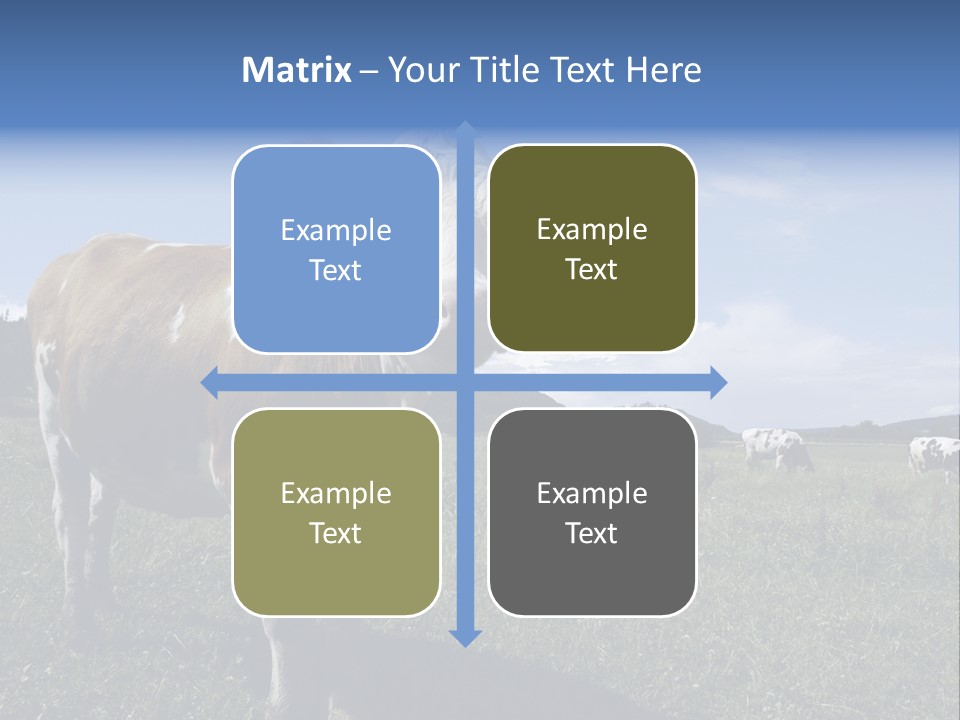 Matrix – Your Title Text Here

Example Text

Example Text

Example Text

Example Text